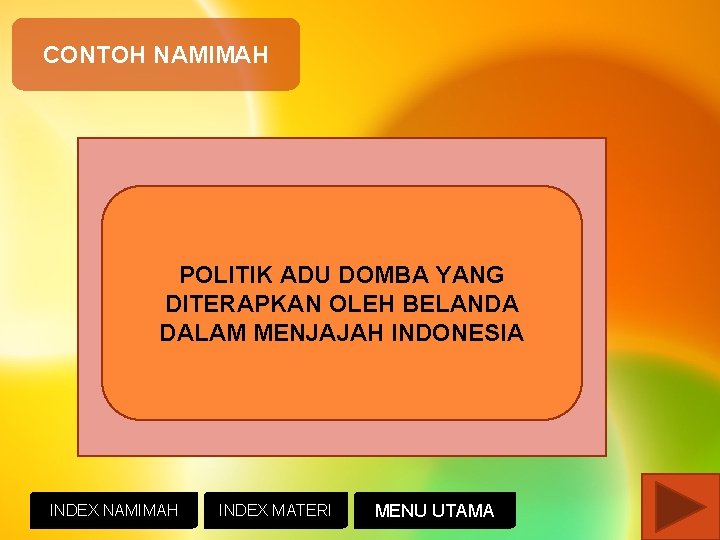 CONTOH NAMIMAH

POLITIK ADU DOMBA YANG DITERAPKAN OLEH BELANDA DALAM MENJAJAH INDONESIA

INDEX NAMIMAH

INDEX MATERI

MENU UTAMA